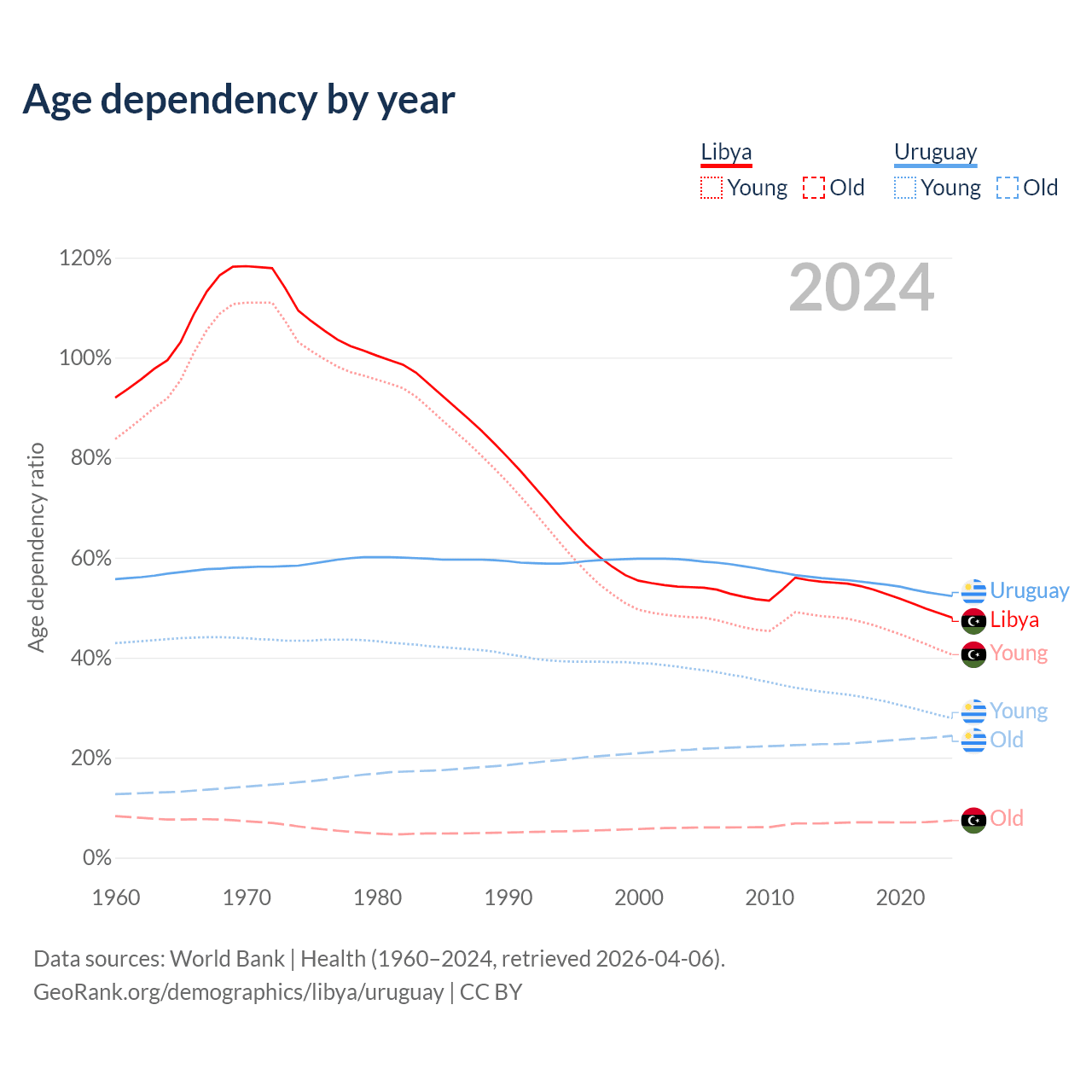 Age dependency by year

Libya
Young Old

Uruguay
Young Old

2024

Age dependency ratio

120%
100%
80%
60%
40%
20%
0%

1960 1970 1980 1990 2000 2010 2020

Uruguay
Libya
Young
Young
Old
Old

Data sources: World Bank | Health (1960–2024, retrieved 2026-04-06).
GeoRank.org/demographics/libya/uruguay | CC BY